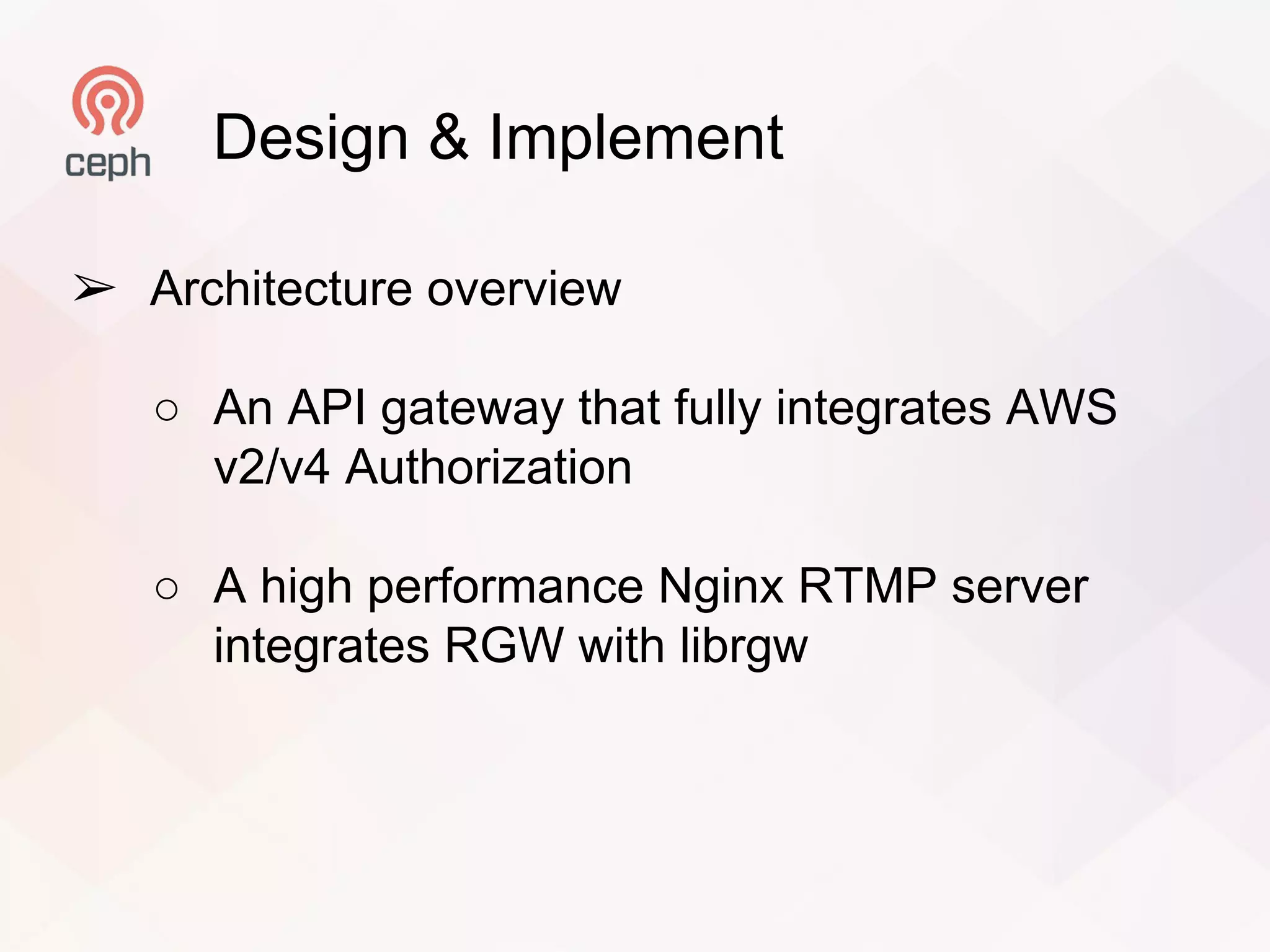 ceph

Design & Implement

➢ Architecture overview

○ An API gateway that fully integrates AWS v2/v4 Authorization

○ A high performance Nginx RTMP server integrates RGW with librgw